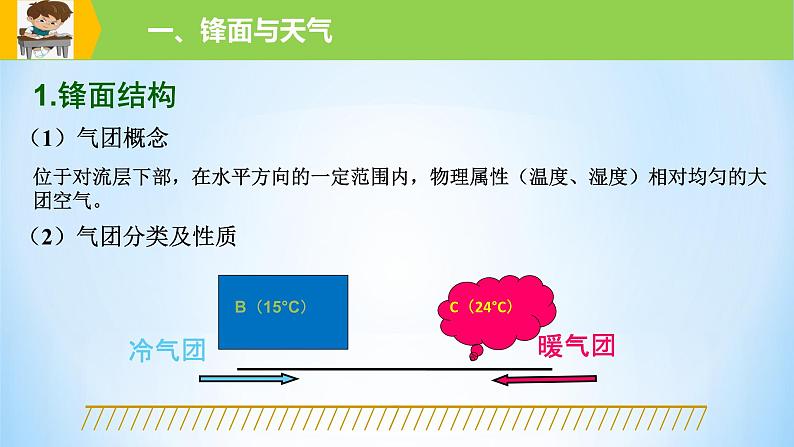 一、锋面与天气

1.锋面结构

（1）气团概念

位于对流层下部，在水平方向的一定范围内，物理属性（温度、湿度）相对均匀的大团空气。

（2）气团分类及性质

B（15°C）

C（24°C）

冷气团

暖气团